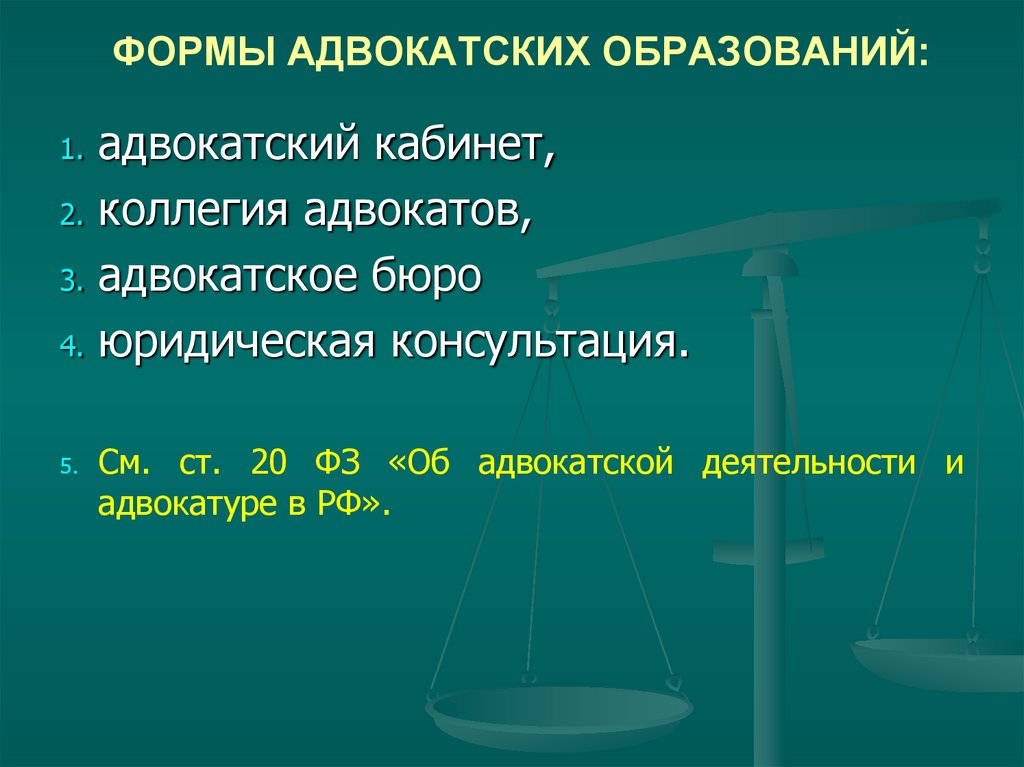 ФОРМЫ АДВОКАТСКИХ ОБРАЗОВАНИЙ:

1. адвокатский кабинет,
2. коллегия адвокатов,
3. адвокатское бюро
4. юридическая консультация.

5. См. ст. 20 ФЗ «Об адвокатской деятельности и адвокатуре в РФ».